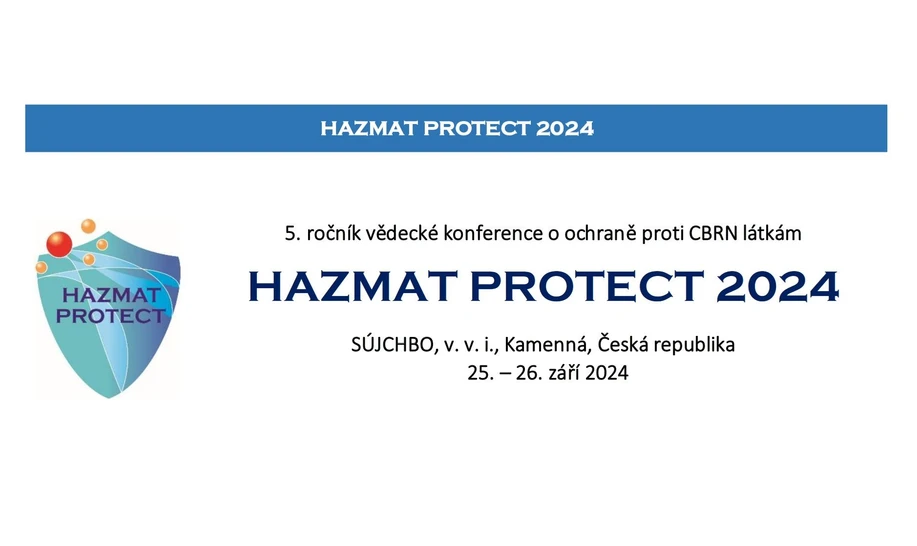 HAZMAT PROTECT 2024

HAZMAT PROTECT

5. ročník vědecké konference o ochraně proti CBRN látkám

HAZMAT PROTECT 2024

SÚJCHBO, v. v. i., Kamenná, Česká republika
25. – 26. září 2024